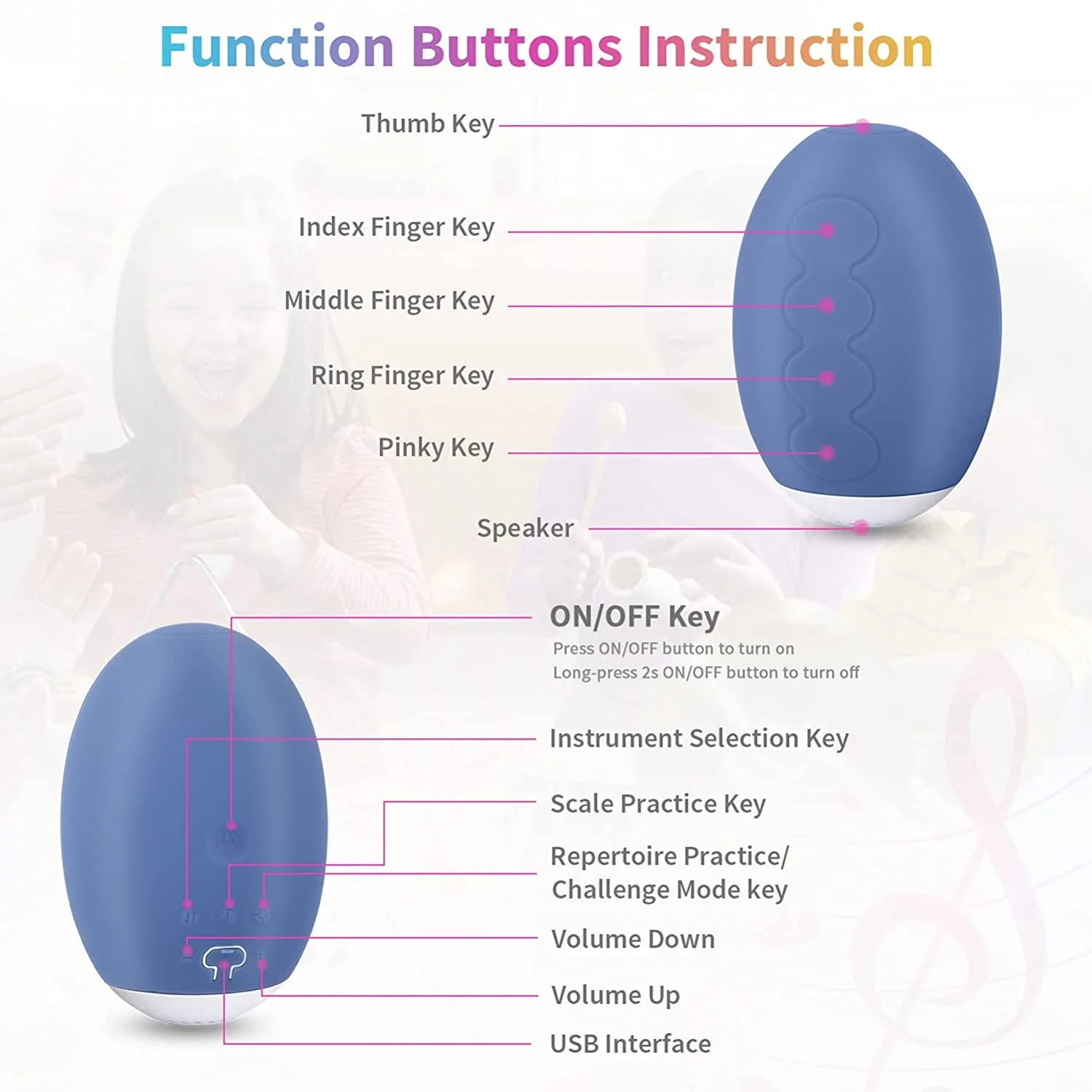 Function Buttons Instruction

Thumb Key

Index Finger Key

Middle Finger Key

Ring Finger Key

Pinky Key

Speaker

ON/OFF Key
Press ON/OFF button to turn on
Long-press 2s ON/OFF button to turn off

Instrument Selection Key

Scale Practice Key

Repertoire Practice/
Challenge Mode key

Volume Down

Volume Up

USB Interface